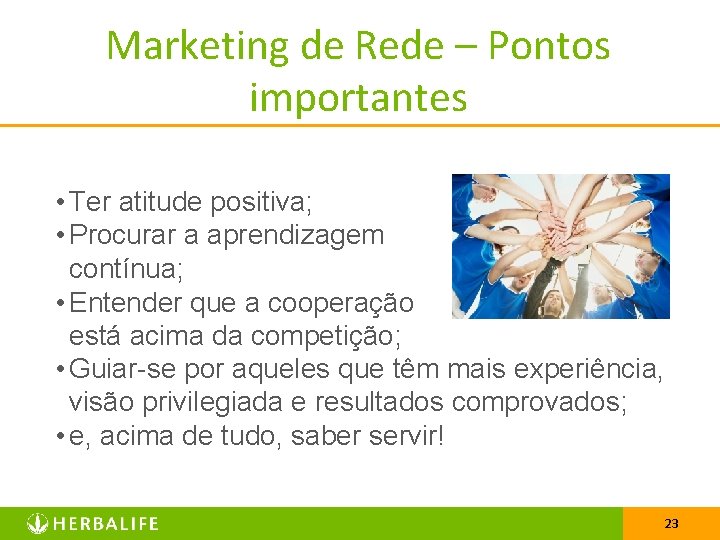 Marketing de Rede – Pontos importantes

• Ter atitude positiva;
• Procurar a aprendizagem contínua;
• Entender que a cooperação está acima da competição;
• Guiar-se por aqueles que têm mais experiência, visão privilegiada e resultados comprovados;
• e, acima de tudo, saber servir!

HERBALIFE

23